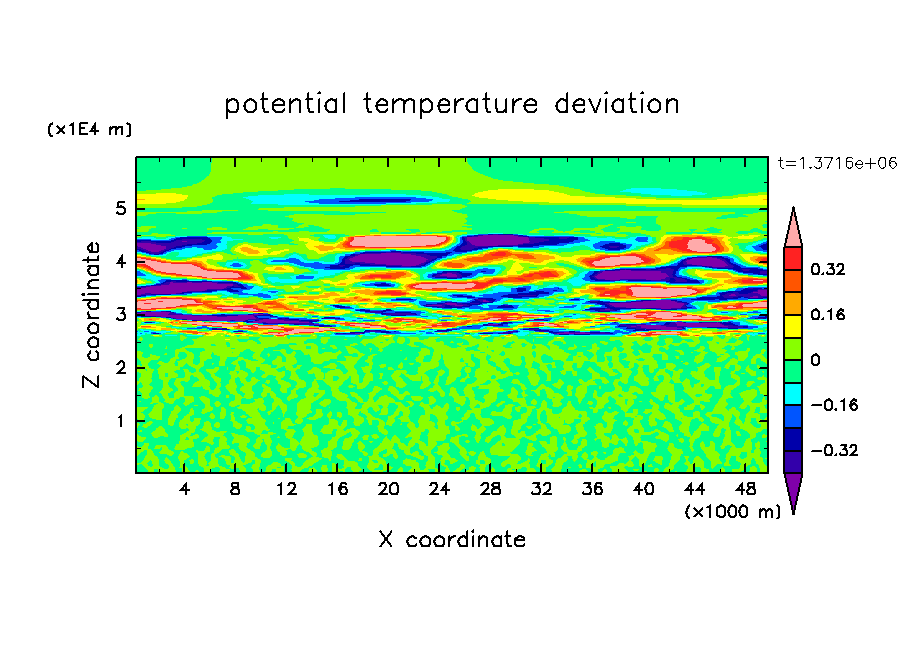 potential temperature deviation

(x1E4 m)

t=1.3716e+06

Z coordinate

5
4
3
2
1

4 8 12 16 20 24 28 32 36 40 44 48

(x1000 m)

X coordinate

0.32
0.16
0
−0.16
−0.32